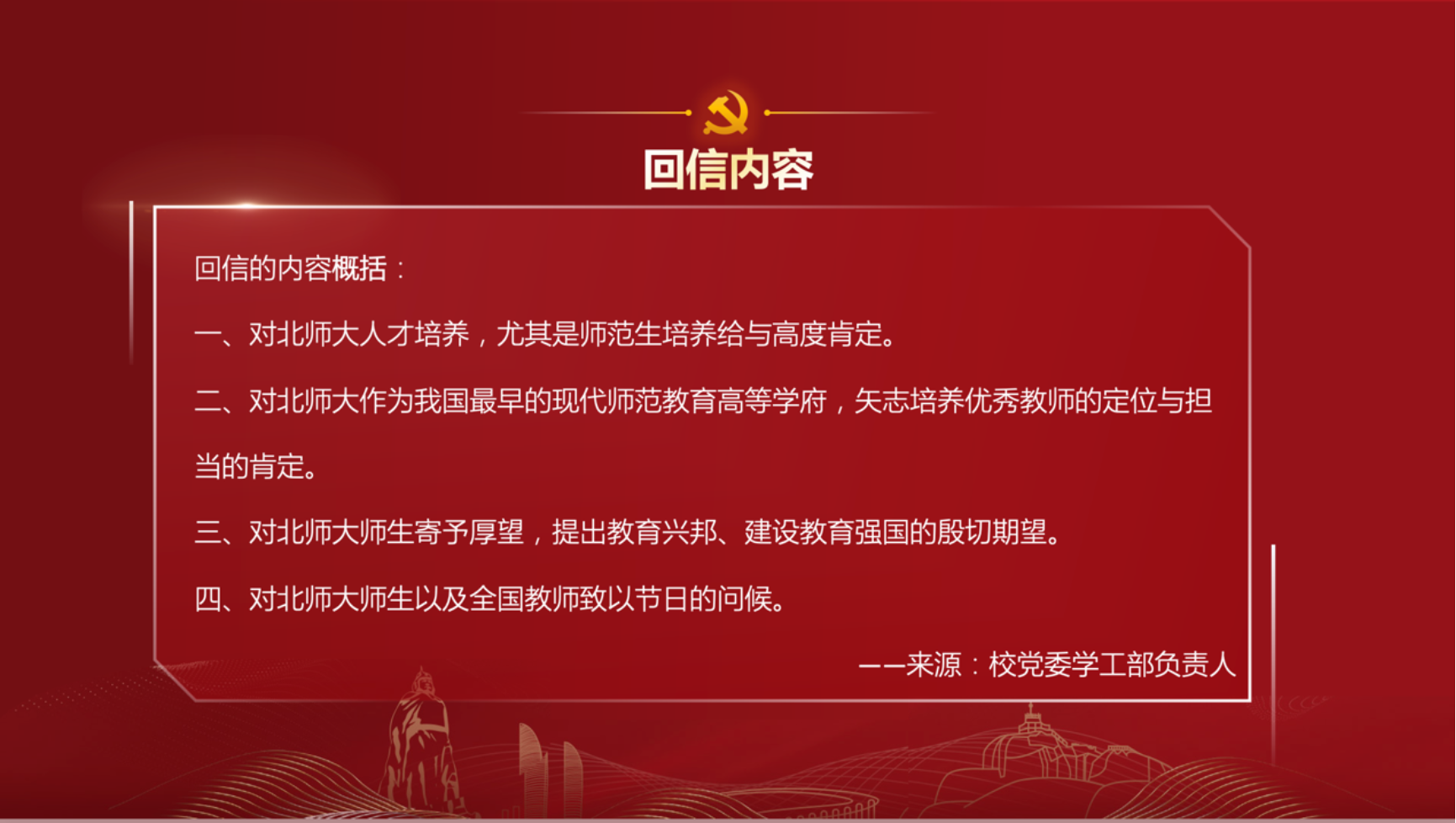 回信内容

回信的内容概括：

一、对北师大人才培养，尤其是师范生培养给与高度肯定。

二、对北师大作为我国最早的现代师范教育高等学府，矢志培养优秀教师的定位与担当的肯定。

三、对北师大师生寄予厚望，提出教育兴邦、建设教育强国的殷切期望。

四、对北师大师生以及全国教师致以节日的问候。

——来源：校党委学工部负责人